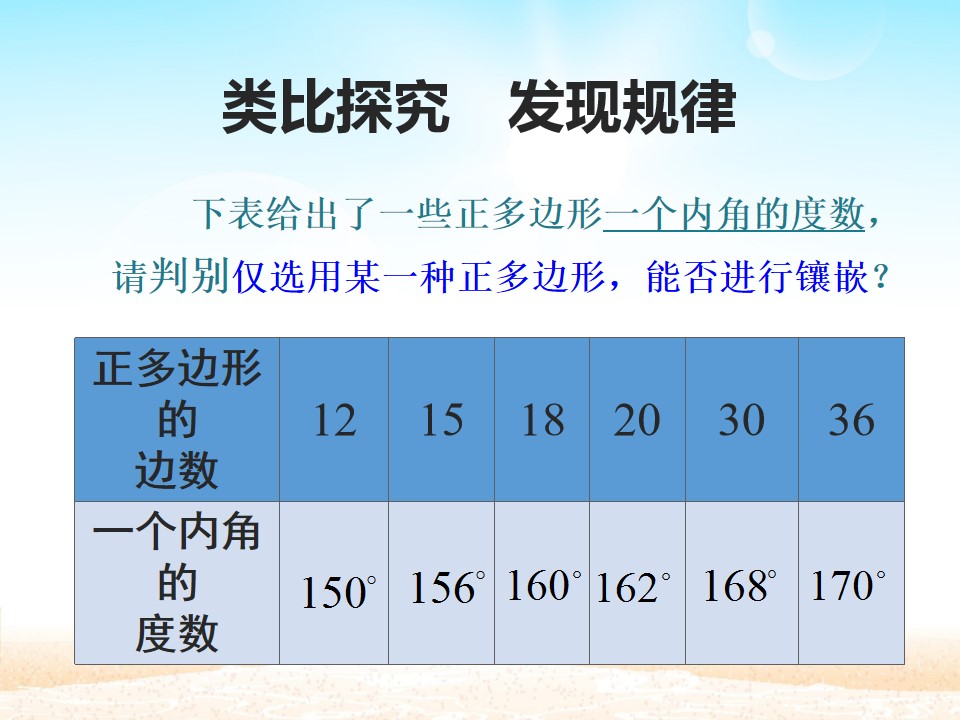 类比探究　发现规律

下表给出了一些正多边形一个内角的度数，请判别仅选用某一种正多边形，能否进行镶嵌？

| 正多边形的边数 | 12 | 15 | 18 | 20 | 30 | 36 |
|---|---|---|---|---|---|---|
| 一个内角的度数 | 150° | 156° | 160° | 162° | 168° | 170° |